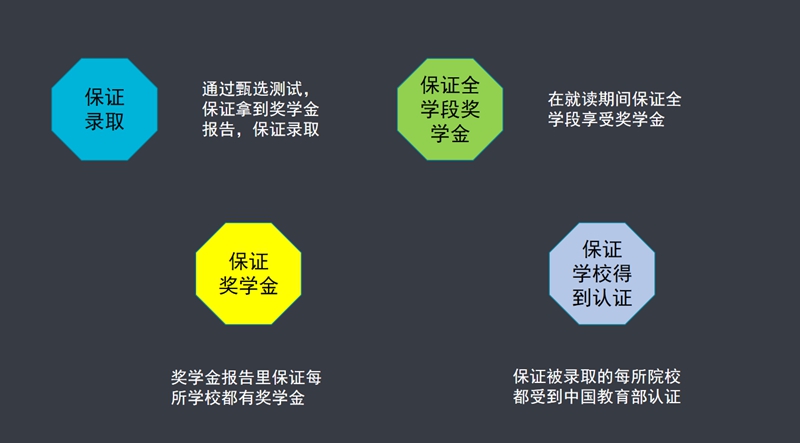 保证录取

通过甄选测试，保证拿到奖学金报告，保证录取

保证全学段奖学金

在就读期间保证全学段享受奖学金

保证奖学金

奖学金报告里保证每所学校都有奖学金

保证学校得到认证

保证被录取的每所院校都受到中国教育部认证